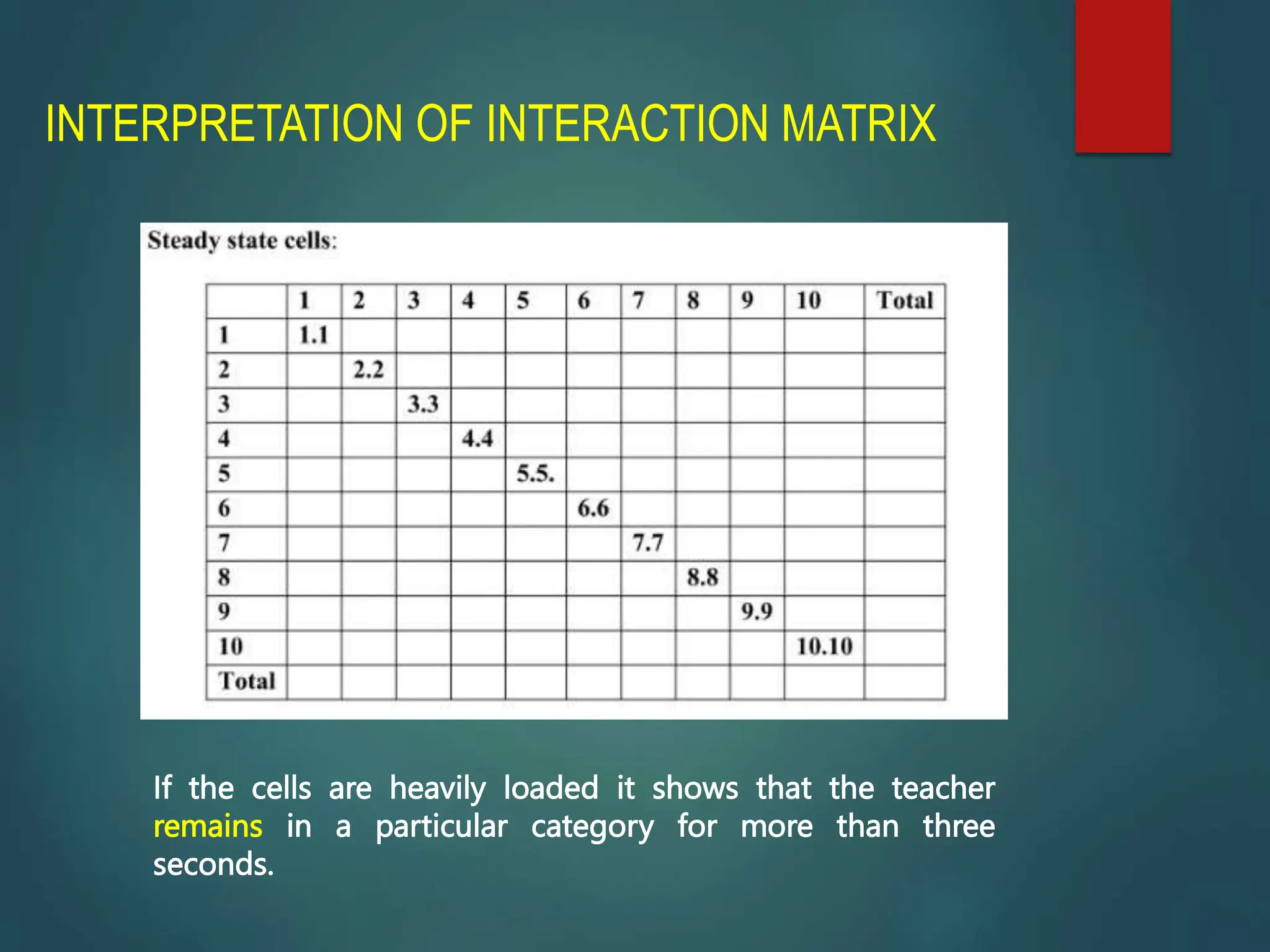 INTERPRETATION OF INTERACTION MATRIX

Steady state cells:

| | 1 | 2 | 3 | 4 | 5 | 6 | 7 | 8 | 9 | 10 | Total |
|---|---|---|---|---|---|---|---|---|---|---|---|
| 1 | 1.1 | | | | | | | | | | |
| 2 | | 2.2 | | | | | | | | | |
| 3 | | | 3.3 | | | | | | | | |
| 4 | | | | 4.4 | | | | | | | |
| 5 | | | | | 5.5. | | | | | | |
| 6 | | | | | | 6.6 | | | | | |
| 7 | | | | | | | 7.7 | | | | |
| 8 | | | | | | | | 8.8 | | | |
| 9 | | | | | | | | | 9.9 | | |
| 10 | | | | | | | | | | 10.10 | |
| Total | | | | | | | | | | | |

If the cells are heavily loaded it shows that the teacher remains in a particular category for more than three seconds.